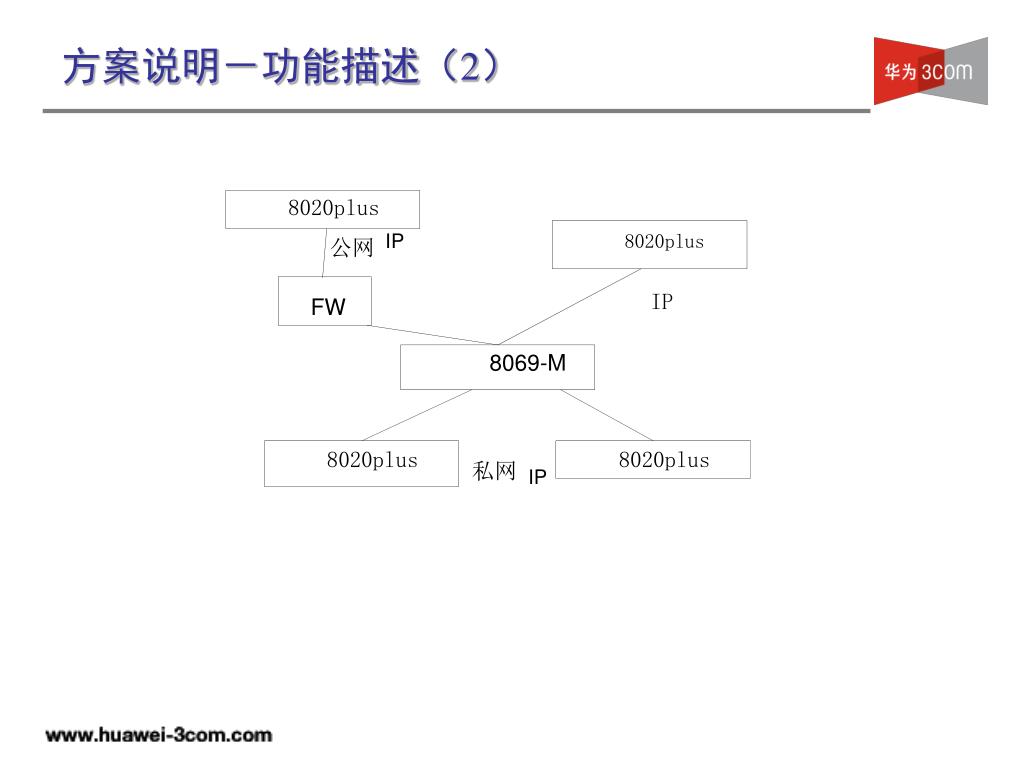 方案说明－功能描述（2）

华为 3com

8020plus

公网 IP

8020plus

FW

IP

8069-M

8020plus

私网 IP

8020plus

www.huawei-3com.com